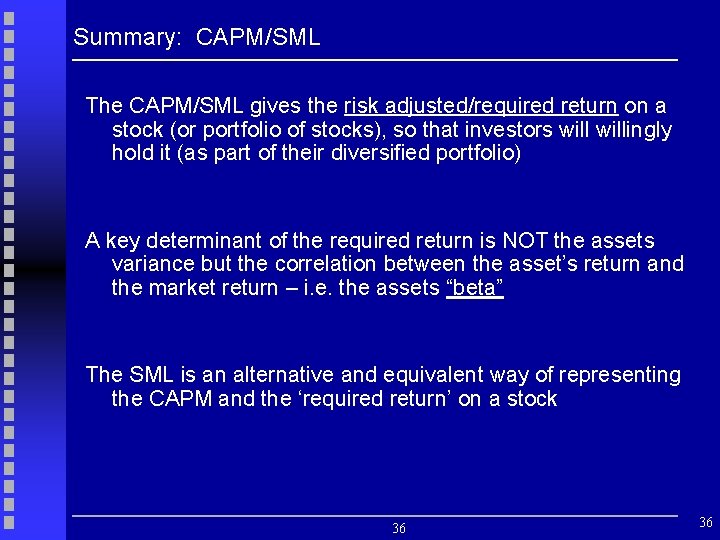 Summary: CAPM/SML

The CAPM/SML gives the risk adjusted/required return on a stock (or portfolio of stocks), so that investors will willingly hold it (as part of their diversified portfolio)

A key determinant of the required return is NOT the assets variance but the correlation between the asset's return and the market return – i.e. the assets "beta"

The SML is an alternative and equivalent way of representing the CAPM and the 'required return' on a stock

36

36